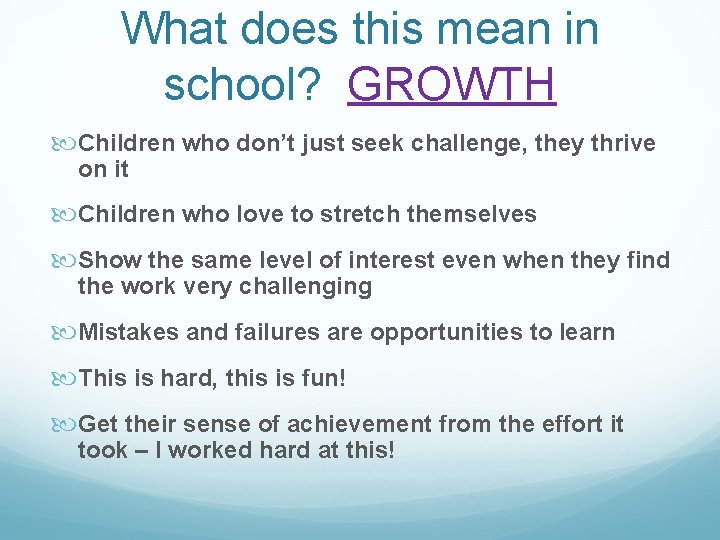 What does this mean in school? GROWTH

Children who don’t just seek challenge, they thrive on it

Children who love to stretch themselves

Show the same level of interest even when they find the work very challenging

Mistakes and failures are opportunities to learn

This is hard, this is fun!

Get their sense of achievement from the effort it took – I worked hard at this!